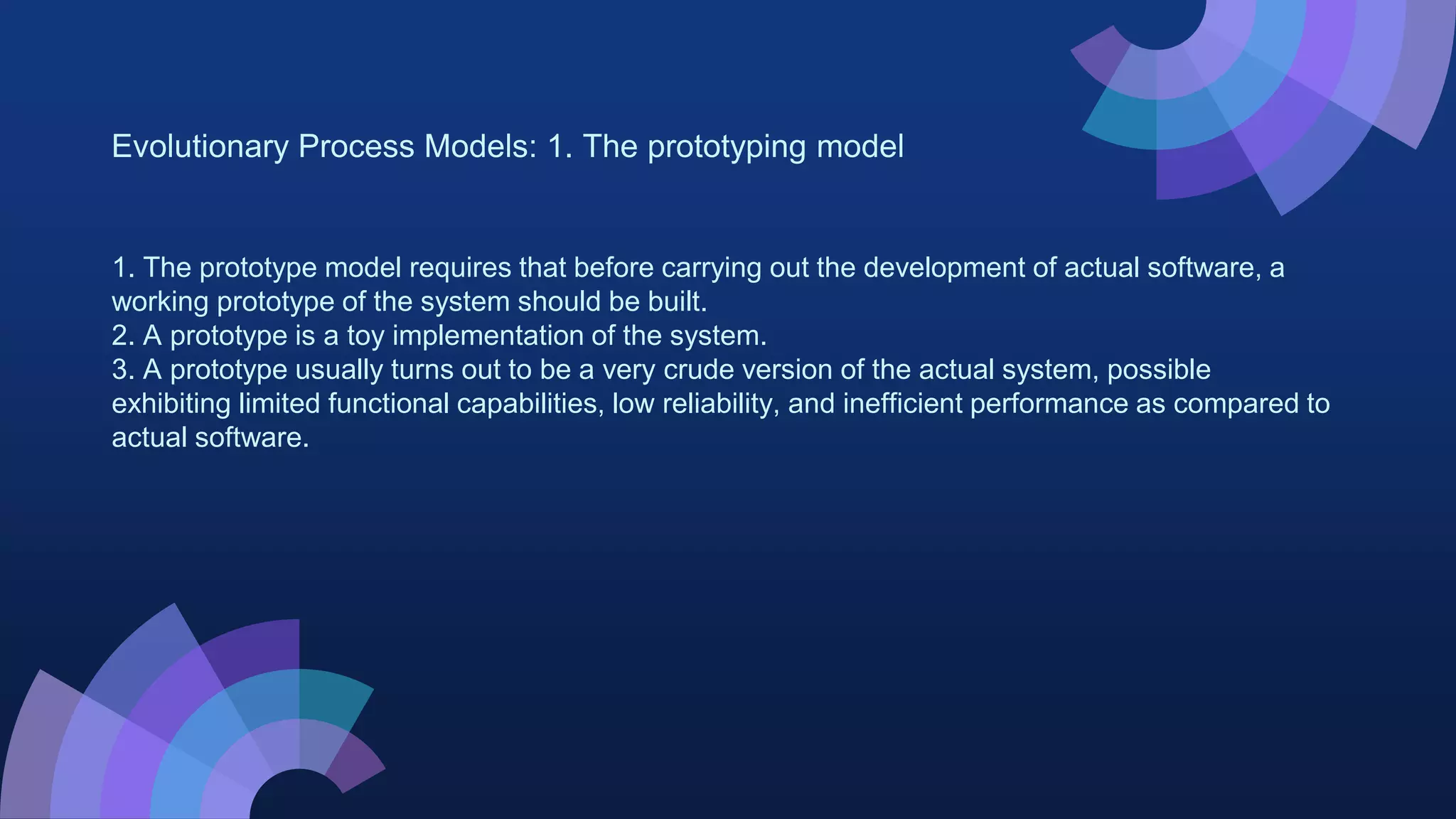 Evolutionary Process Models: 1. The prototyping model

1. The prototype model requires that before carrying out the development of actual software, a working prototype of the system should be built.
2. A prototype is a toy implementation of the system.
3. A prototype usually turns out to be a very crude version of the actual system, possible exhibiting limited functional capabilities, low reliability, and inefficient performance as compared to actual software.